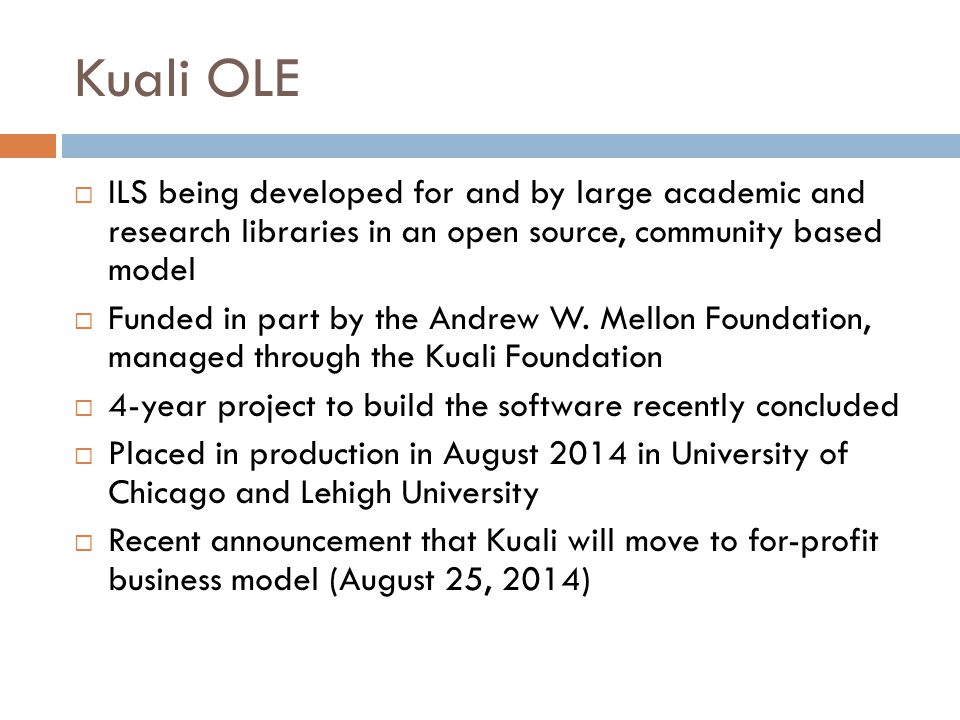 Kuali OLE

□ ILS being developed for and by large academic and research libraries in an open source, community based model

□ Funded in part by the Andrew W. Mellon Foundation, managed through the Kuali Foundation

□ 4-year project to build the software recently concluded

□ Placed in production in August 2014 in University of Chicago and Lehigh University

□ Recent announcement that Kuali will move to for-profit business model (August 25, 2014)